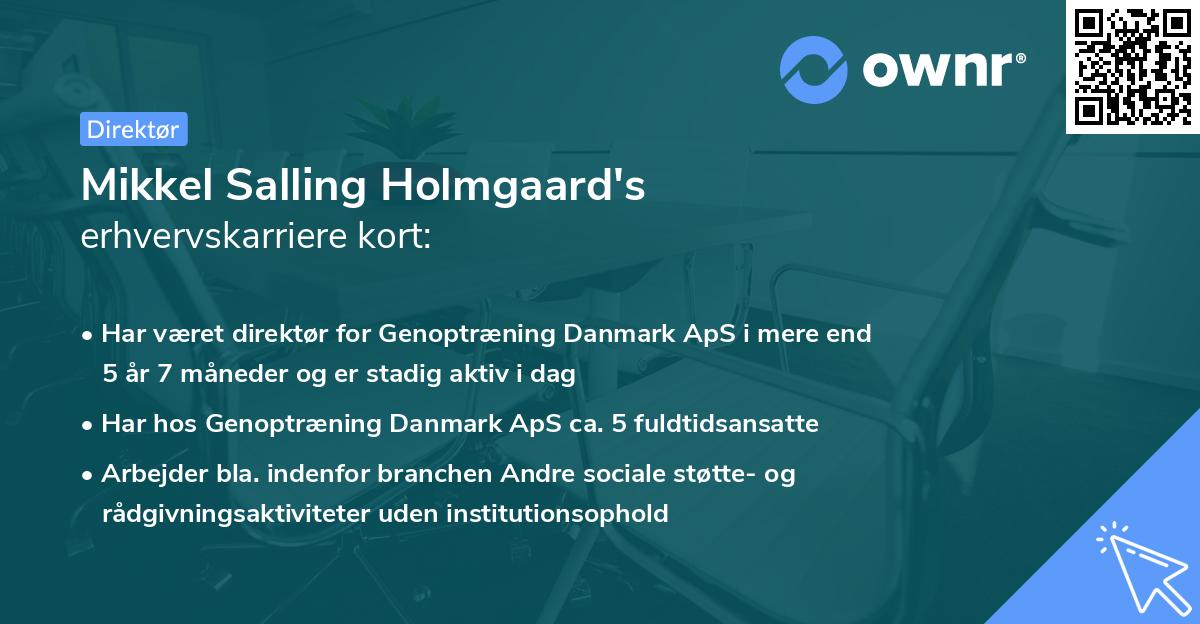 ownr®

Direktør

Mikkel Salling Holmgaard's

erhvervskarriere kort:

• Har været direktør for Genoptræning Danmark ApS i mere end 5 år 7 måneder og er stadig aktiv i dag

• Har hos Genoptræning Danmark ApS ca. 5 fuldtidsansatte

• Arbejder bla. indenfor branchen Andre sociale støtte- og rådgivningsaktiviteter uden institutionsophold